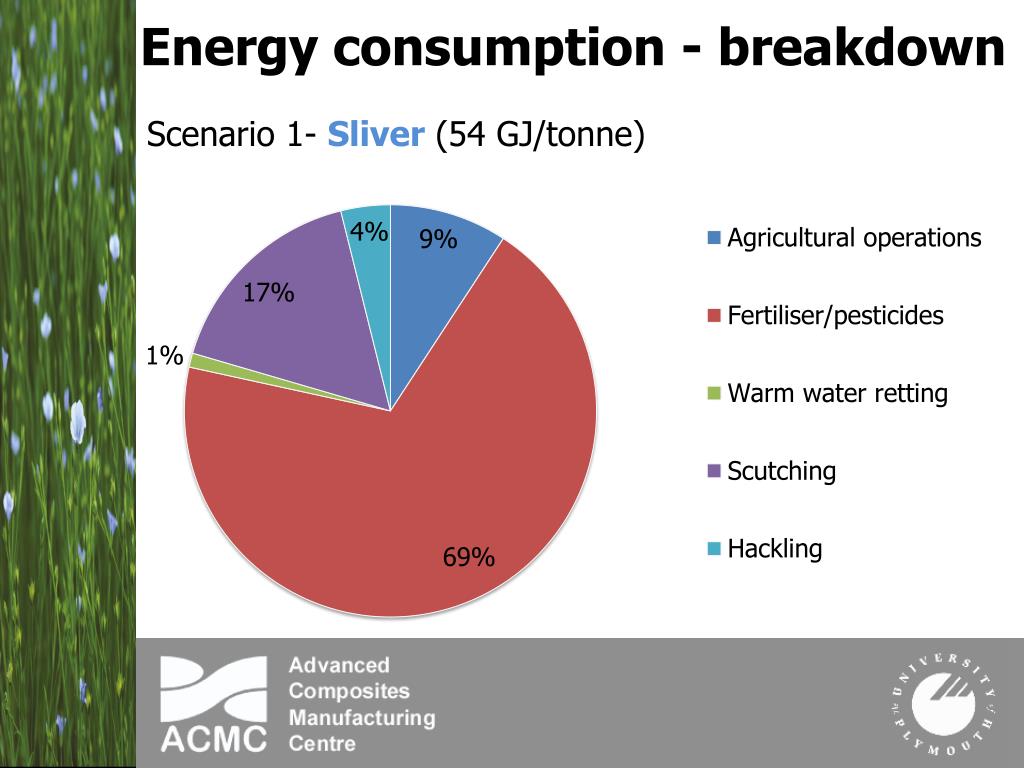 Energy consumption - breakdown

Scenario 1- Sliver (54 GJ/tonne)

4%
9%
17%
1%
69%

Agricultural operations
Fertiliser/pesticides
Warm water retting
Scutching
Hackling

ACMC
Advanced Composites Manufacturing Centre

UNIVERSITY of PLYMOUTH